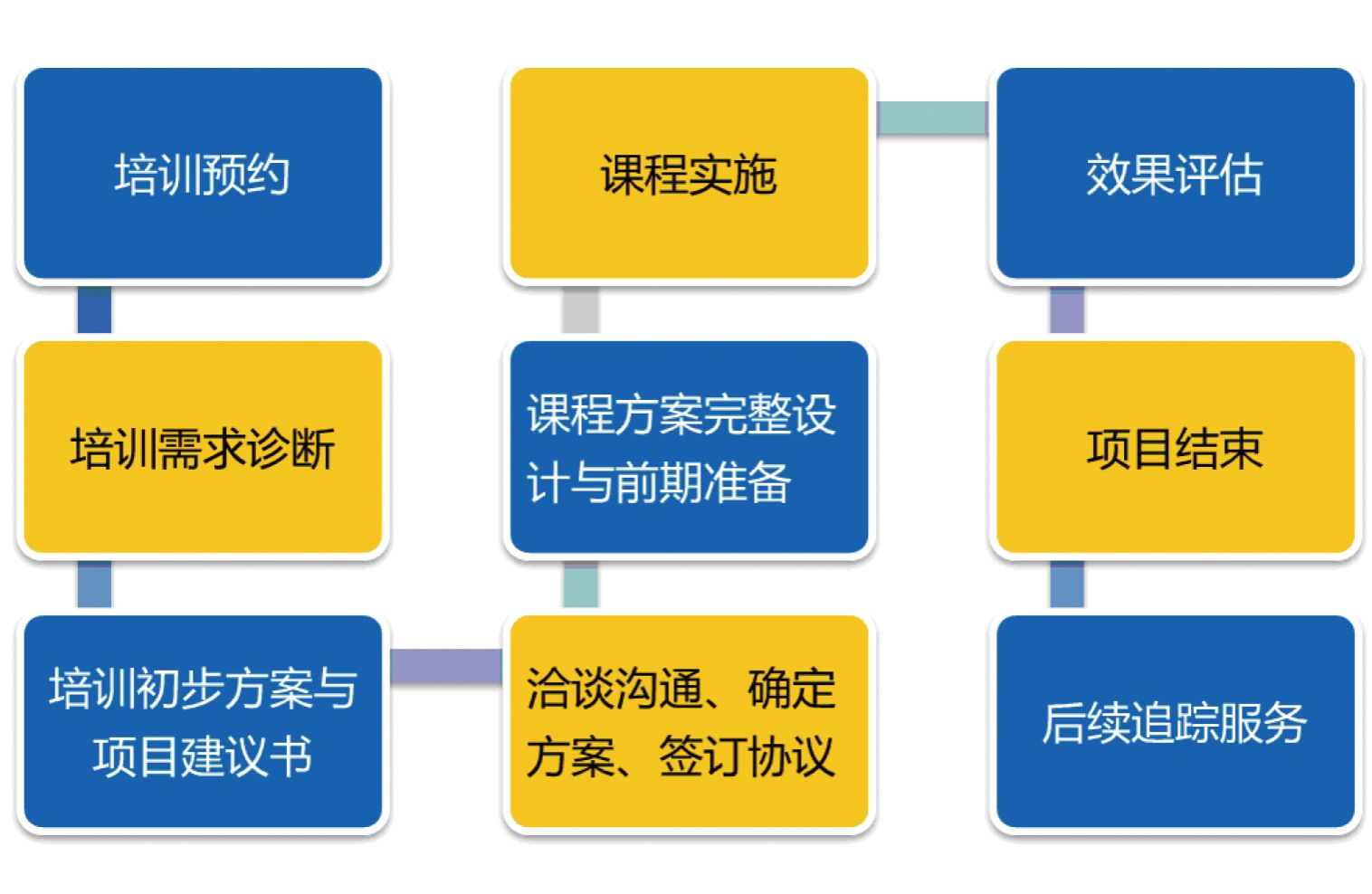 培训预约

培训需求诊断

培训初步方案与项目建议书

洽谈沟通、确定方案、签订协议

课程方案完整设计与前期准备

课程实施

效果评估

项目结束

后续追踪服务